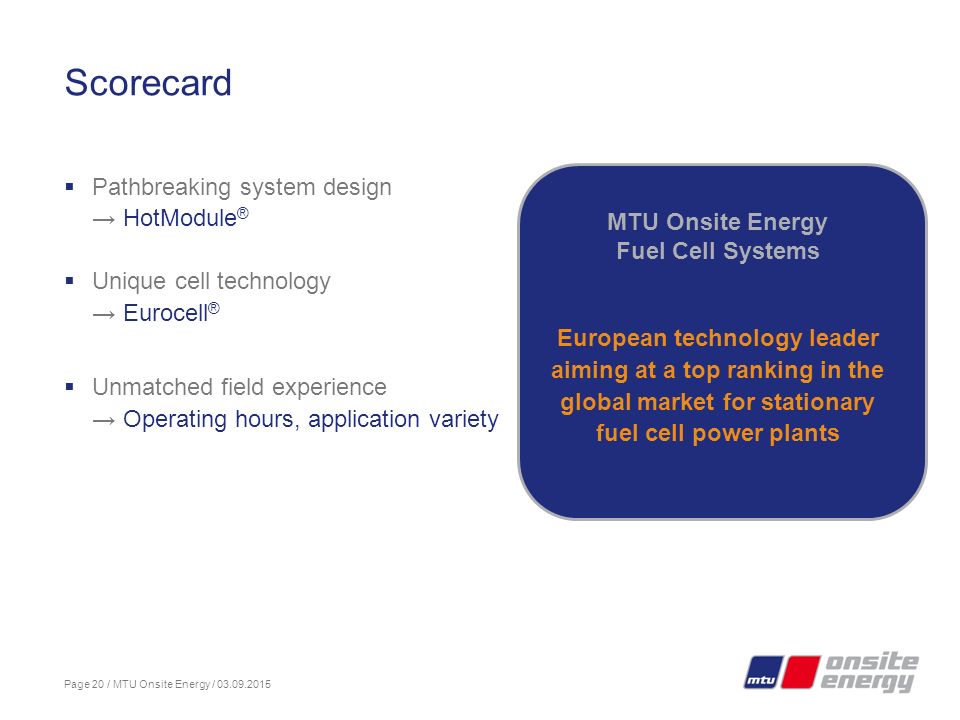 Scorecard

▪ Pathbreaking system design
→ HotModule®

▪ Unique cell technology
→ Eurocell®

▪ Unmatched field experience
→ Operating hours, application variety

MTU Onsite Energy
Fuel Cell Systems

European technology leader aiming at a top ranking in the global market for stationary fuel cell power plants

Page 20 / MTU Onsite Energy / 03.09.2015

mtu onsite energy